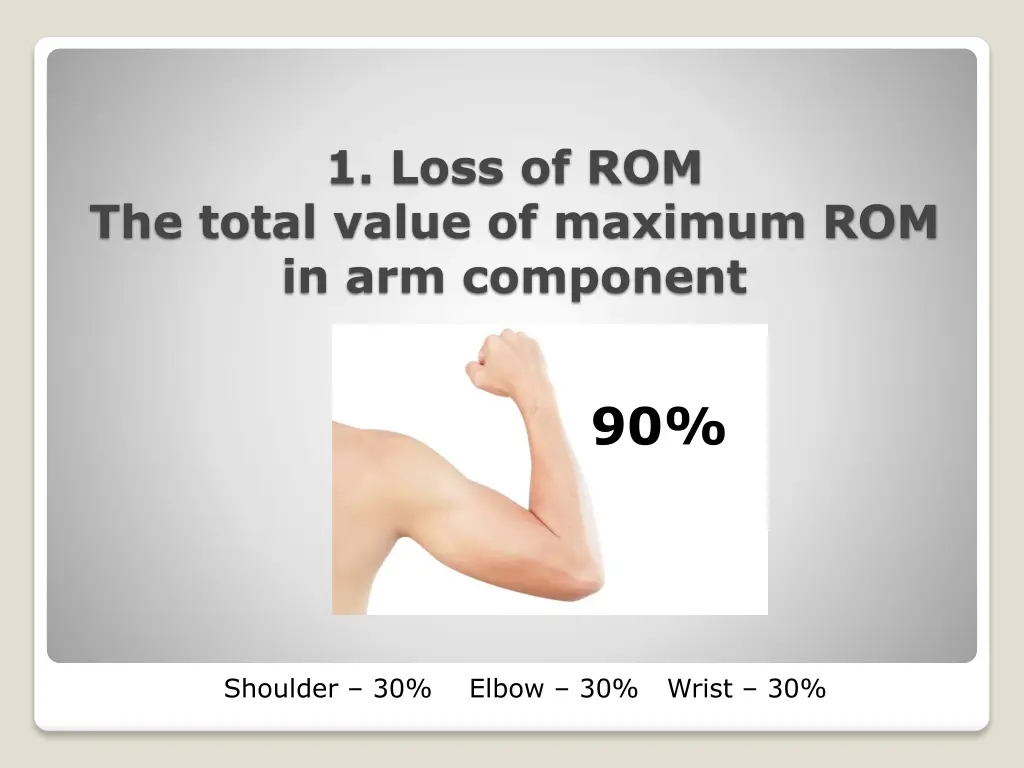 1. Loss of ROM
The total value of maximum ROM in arm component

90%

Shoulder – 30% Elbow – 30% Wrist – 30%